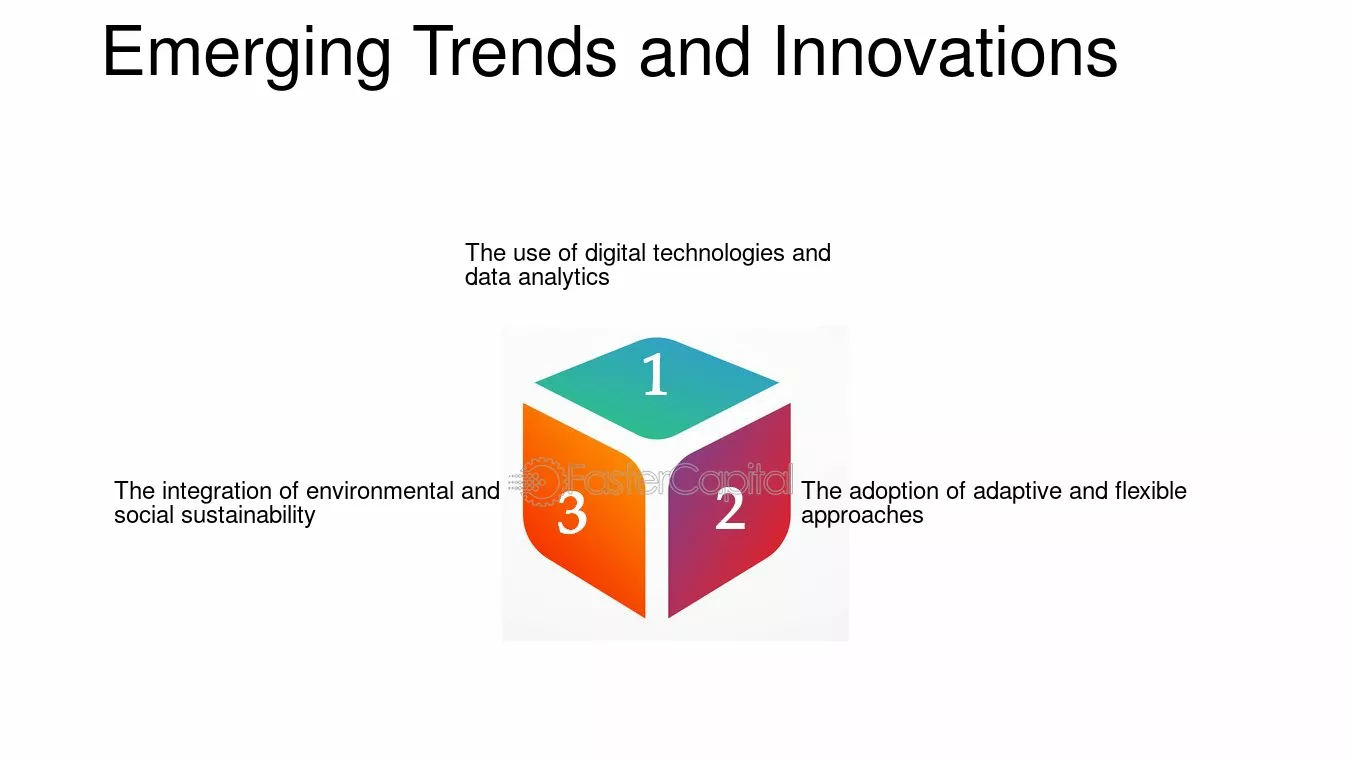 Emerging Trends and Innovations

The use of digital technologies and data analytics

1

The integration of environmental and social sustainability

3

2

The adoption of adaptive and flexible approaches

FasterCapital